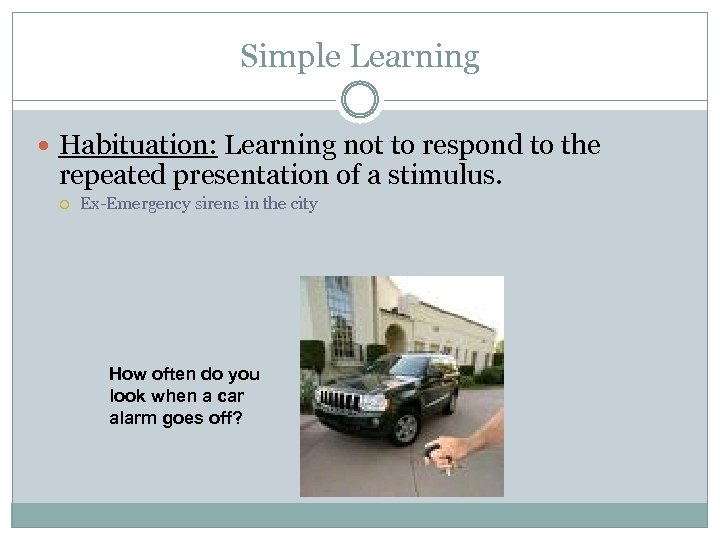 Simple Learning

Habituation: Learning not to respond to the repeated presentation of a stimulus.

Ex-Emergency sirens in the city

How often do you look when a car alarm goes off?